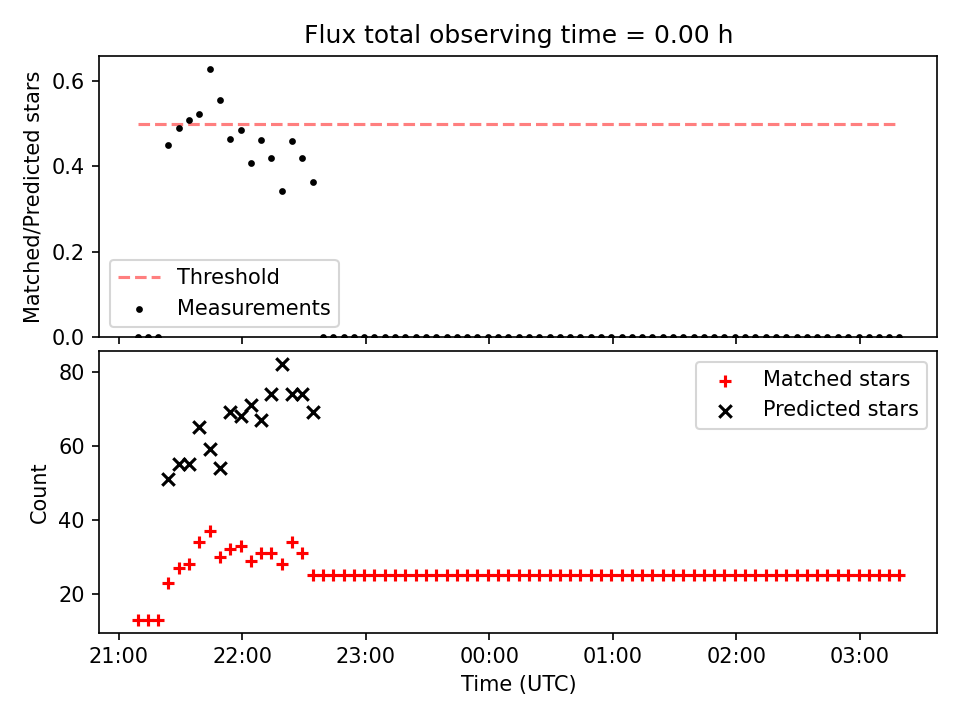 Flux total observing time = 0.00 h

Matched/Predicted stars

0.6
0.4
0.2
0.0

Threshold
Measurements

Count

80
60
40
20

Matched stars
Predicted stars

21:00 22:00 23:00 00:00 01:00 02:00 03:00

Time (UTC)